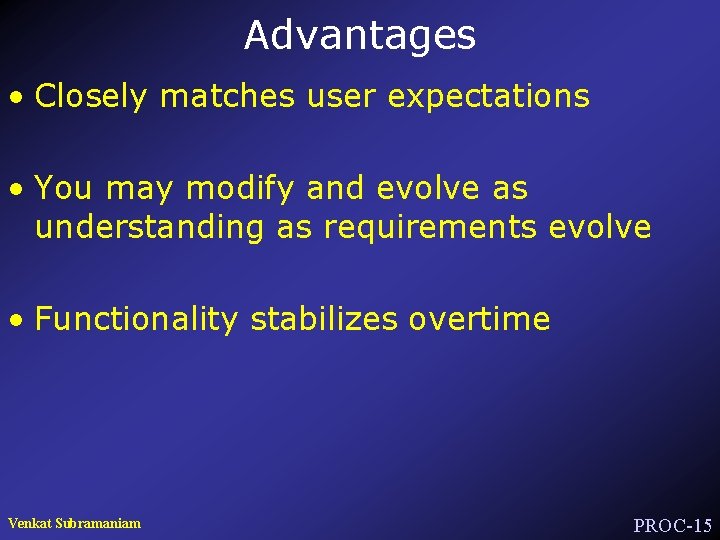 Advantages

• Closely matches user expectations

• You may modify and evolve as understanding as requirements evolve

• Functionality stabilizes overtime

Venkat Subramaniam

PROC-15